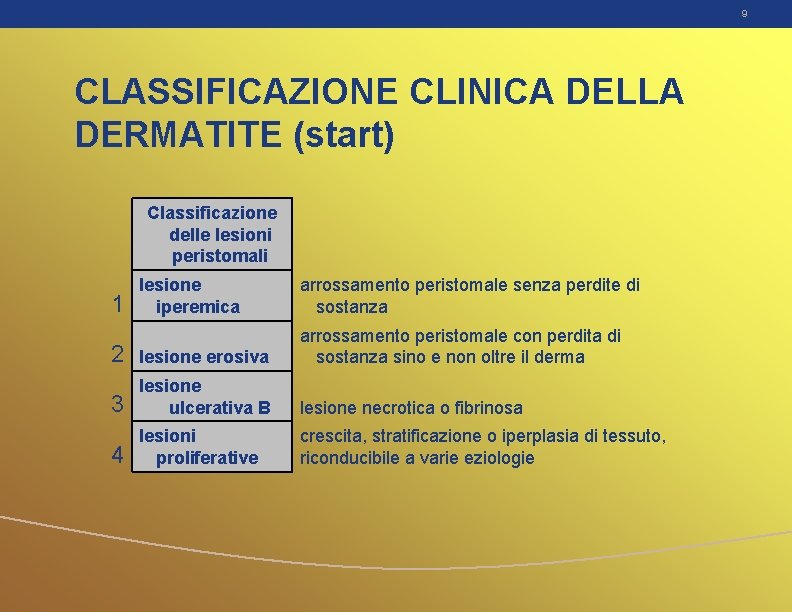 9

CLASSIFICAZIONE CLINICA DELLA DERMATITE (start)

| | Classificazione delle lesioni peristomali | |
|---|---|---|
| 1 | lesione iperemica | arrossamento peristomale senza perdite di sostanza |
| 2 | lesione erosiva | arrossamento peristomale con perdita di sostanza sino e non oltre il derma |
| 3 | lesione ulcerativa B | lesione necrotica o fibrinosa |
| 4 | lesioni proliferative | crescita, stratificazione o iperplasia di tessuto, riconducibile a varie eziologie |